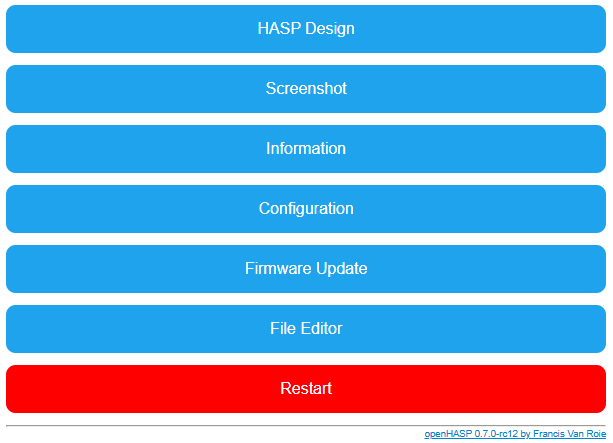 HASP Design

Screenshot

Information

Configuration

Firmware Update

File Editor

Restart

openHASP 0.7.0-rc12 by Francis Van Roie